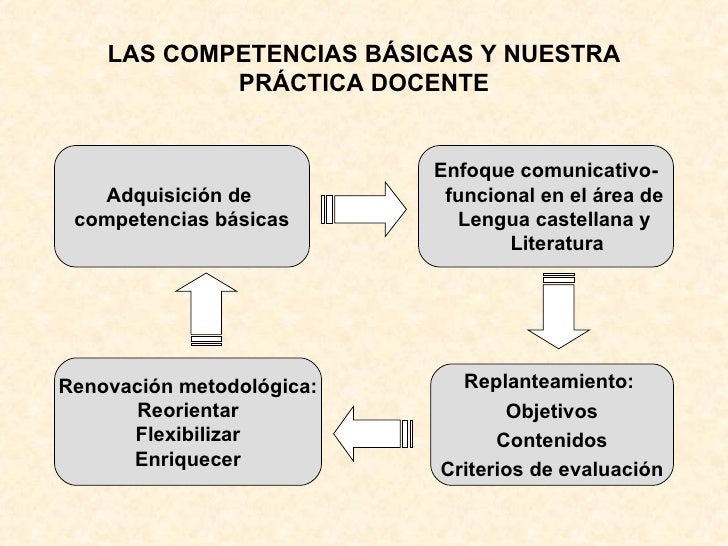 LAS COMPETENCIAS BÁSICAS Y NUESTRA PRÁCTICA DOCENTE

Adquisición de competencias básicas

Enfoque comunicativo-funcional en el área de Lengua castellana y Literatura

Replanteamiento:
Objetivos
Contenidos
Criterios de evaluación

Renovación metodológica:
Reorientar
Flexibilizar
Enriquecer